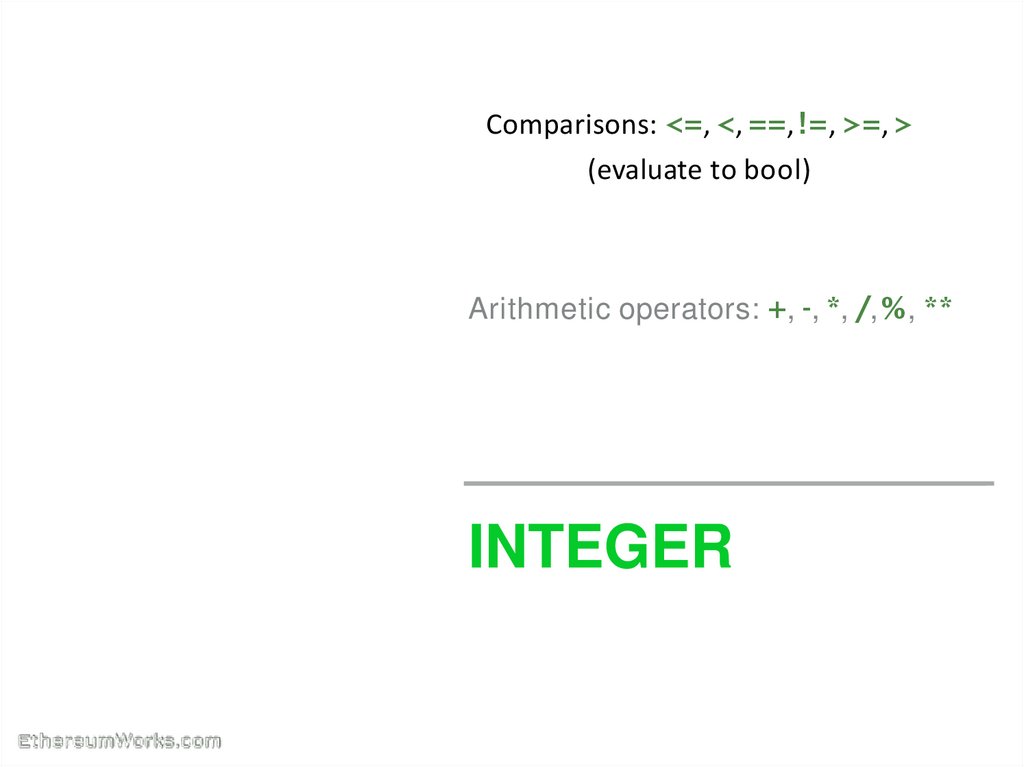 Comparisons: <=, <, ==, !=, >=, >
(evaluate to bool)

Arithmetic operators: +, -, *, /, %, **

INTEGER

EthereumWorks.com